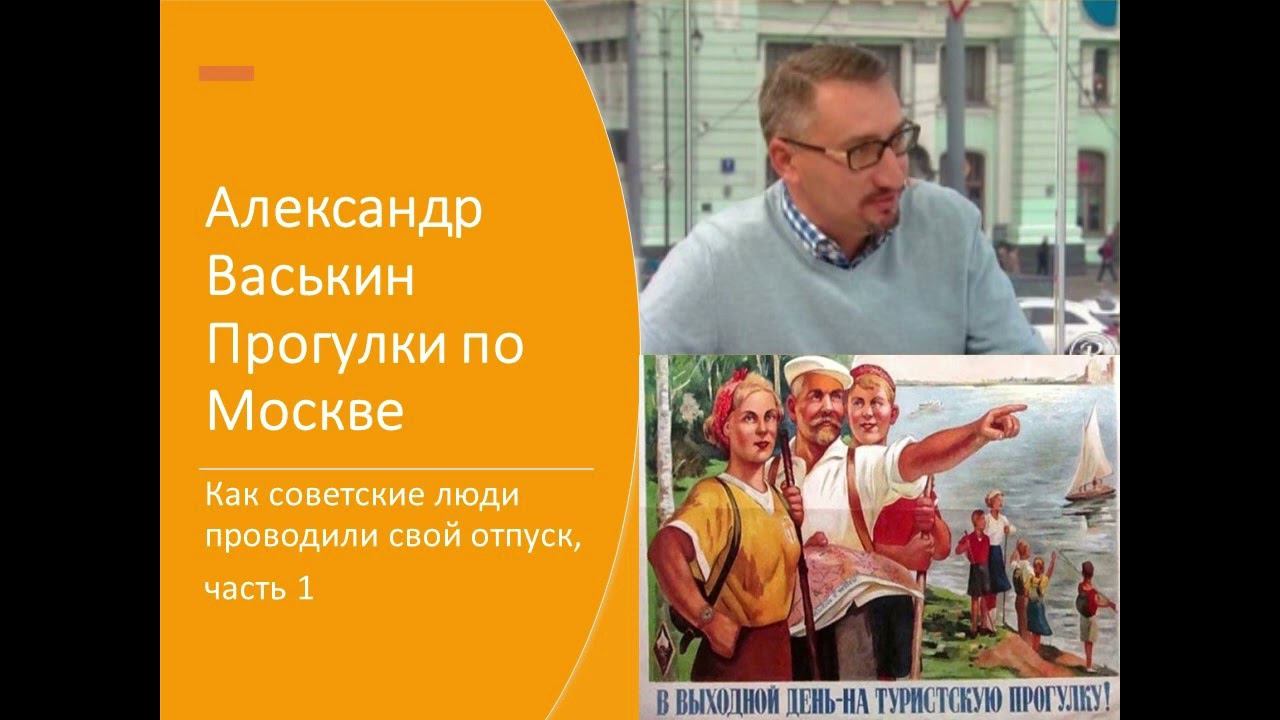 Александр Васькин Прогулки по Москве

Как советские люди проводили свой отпуск,

часть 1

В ВЫХОДНОЙ ДЕНЬ-НА ТУРИСТСКУЮ ПРОГУЛКУ!